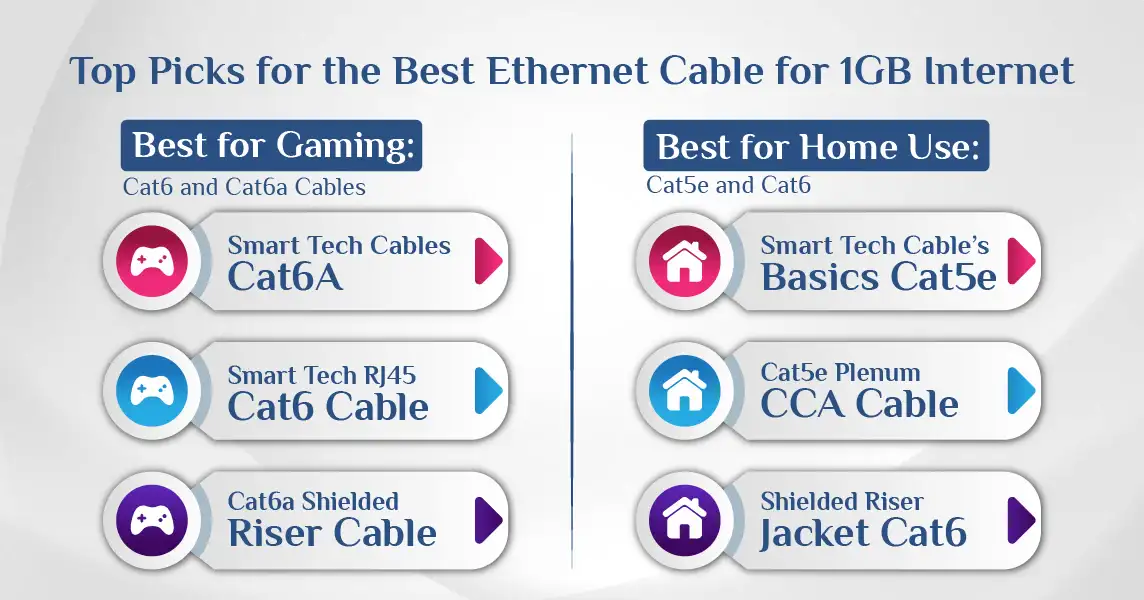 Top Picks for the Best Ethernet Cable for 1GB Internet

Best for Gaming:
Cat6 and Cat6a Cables

Smart Tech Cables
Cat6A

Smart Tech RJ45
Cat6 Cable

Cat6a Shielded
Riser Cable

Best for Home Use:
Cat5e and Cat6

Smart Tech Cable's
Basics Cat5e

Cat5e Plenum
CCA Cable

Shielded Riser
Jacket Cat6